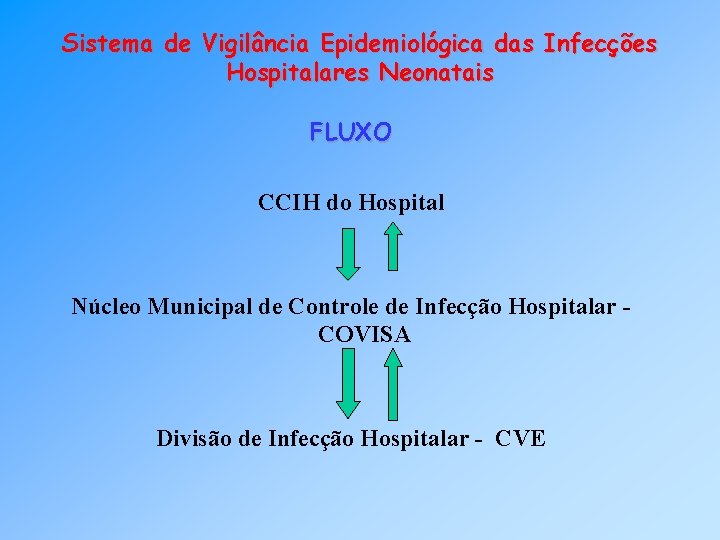 Sistema de Vigilância Epidemiológica das Infecções Hospitalares Neonatais

FLUXO

CCIH do Hospital

Núcleo Municipal de Controle de Infecção Hospitalar - COVISA

Divisão de Infecção Hospitalar - CVE